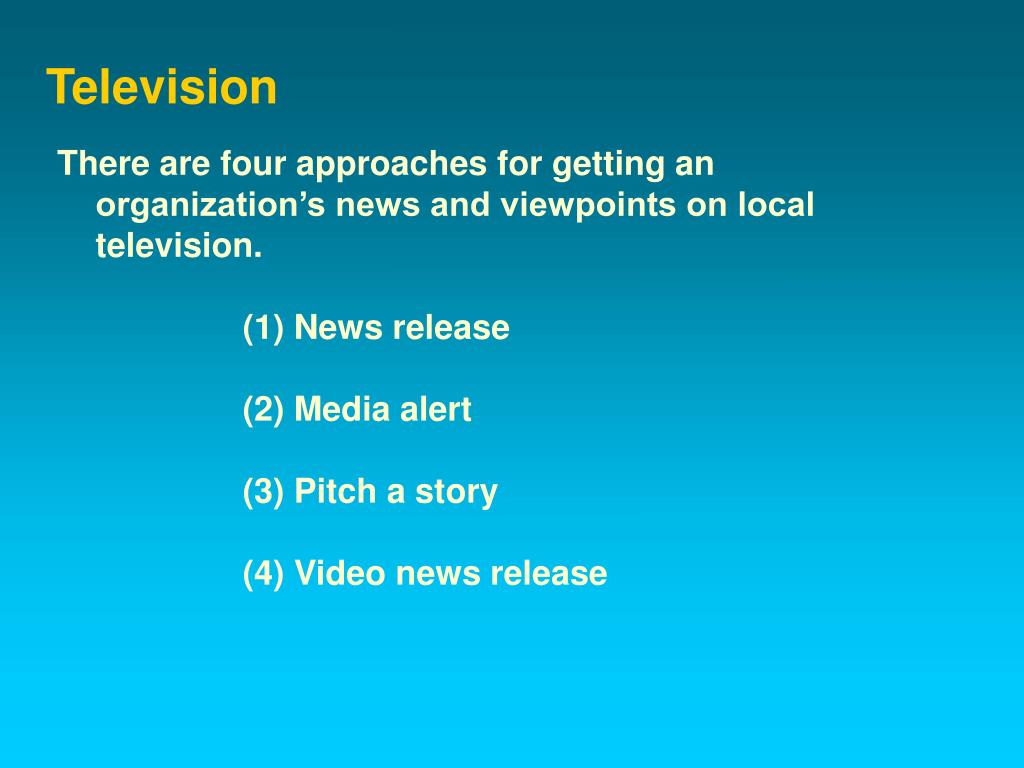 Television

There are four approaches for getting an organization’s news and viewpoints on local television.

(1) News release

(2) Media alert

(3) Pitch a story

(4) Video news release